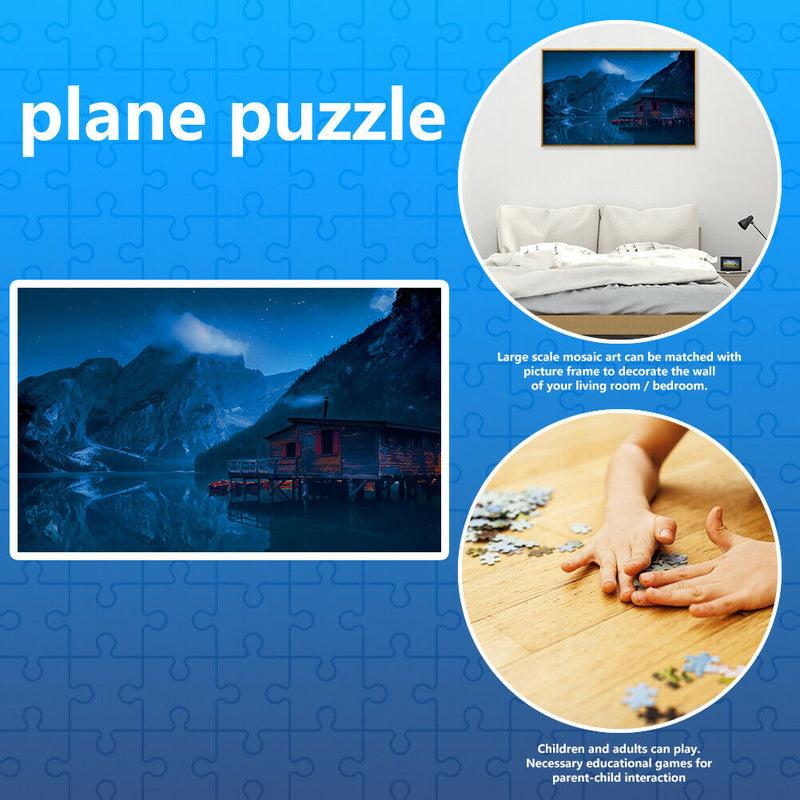 plane puzzle

Large scale mosaic art can be matched with picture frame to decorate the wall of your living room / bedroom.

Children and adults can play. Necessary educational games for parent-child interaction